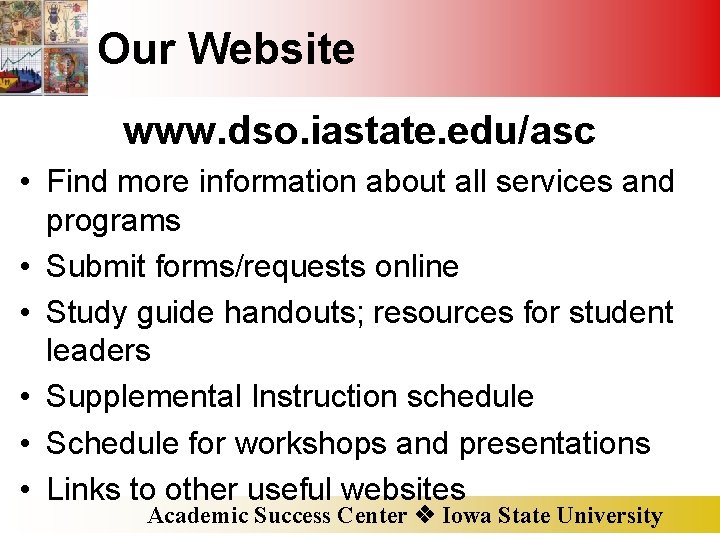 Our Website

www.dso.iastate.edu/asc

• Find more information about all services and programs
• Submit forms/requests online
• Study guide handouts; resources for student leaders
• Supplemental Instruction schedule
• Schedule for workshops and presentations
• Links to other useful websites

Academic Success Center ❖ Iowa State University